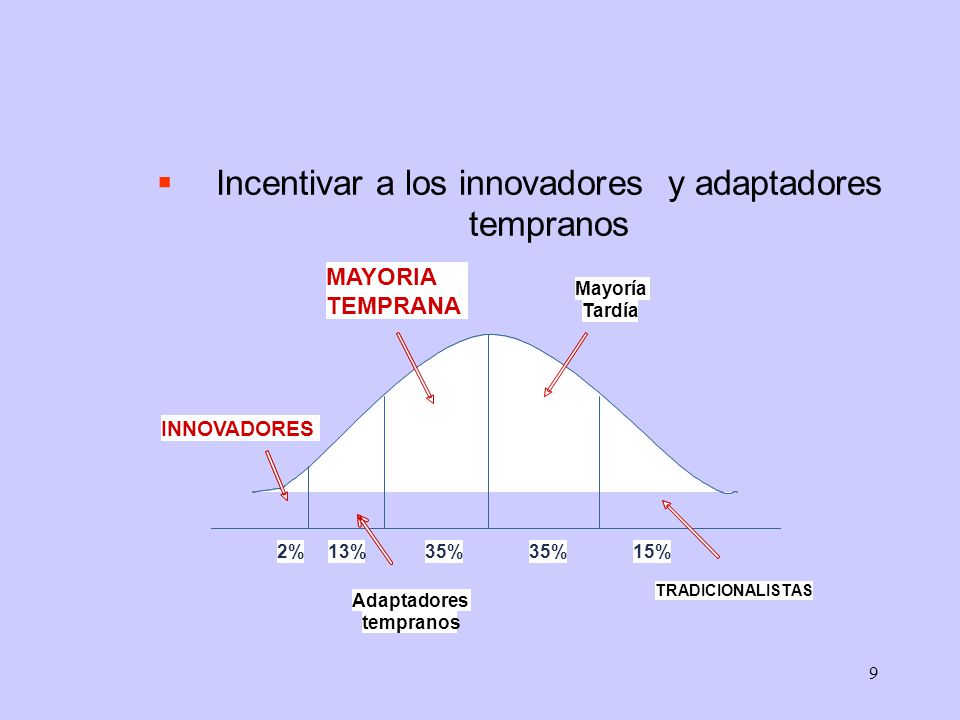 Incentivar a los innovadores y adaptadores tempranos

MAYORIA TEMPRANA

Mayoría Tardía

INNOVADORES

2% 13% 35% 35% 15%

Adaptadores tempranos

TRADICIONALISTAS

9